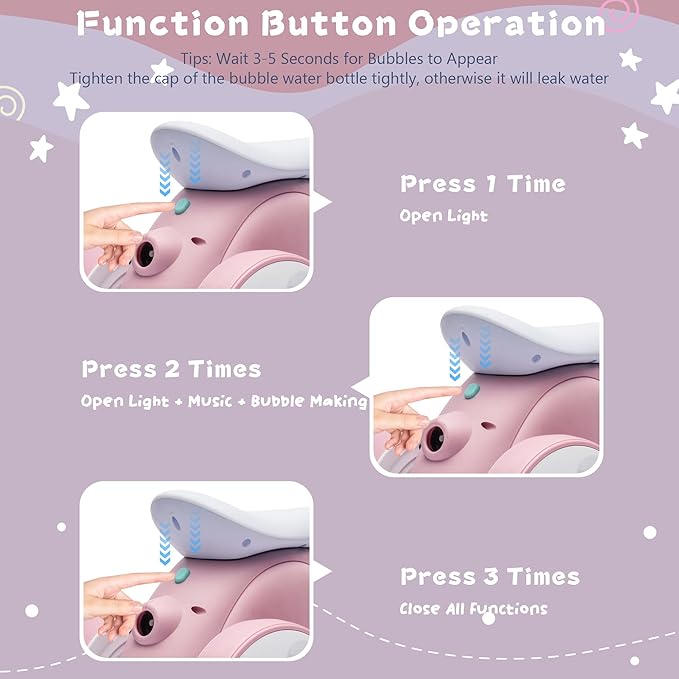 Function Button Operation

Tips: Wait 3-5 Seconds for Bubbles to Appear
Tighten the cap of the bubble water bottle tightly, otherwise it will leak water

Press 1 Time
Open Light

Press 2 Times
Open Light + Music + Bubble Making

Press 3 Times
Close All Functions